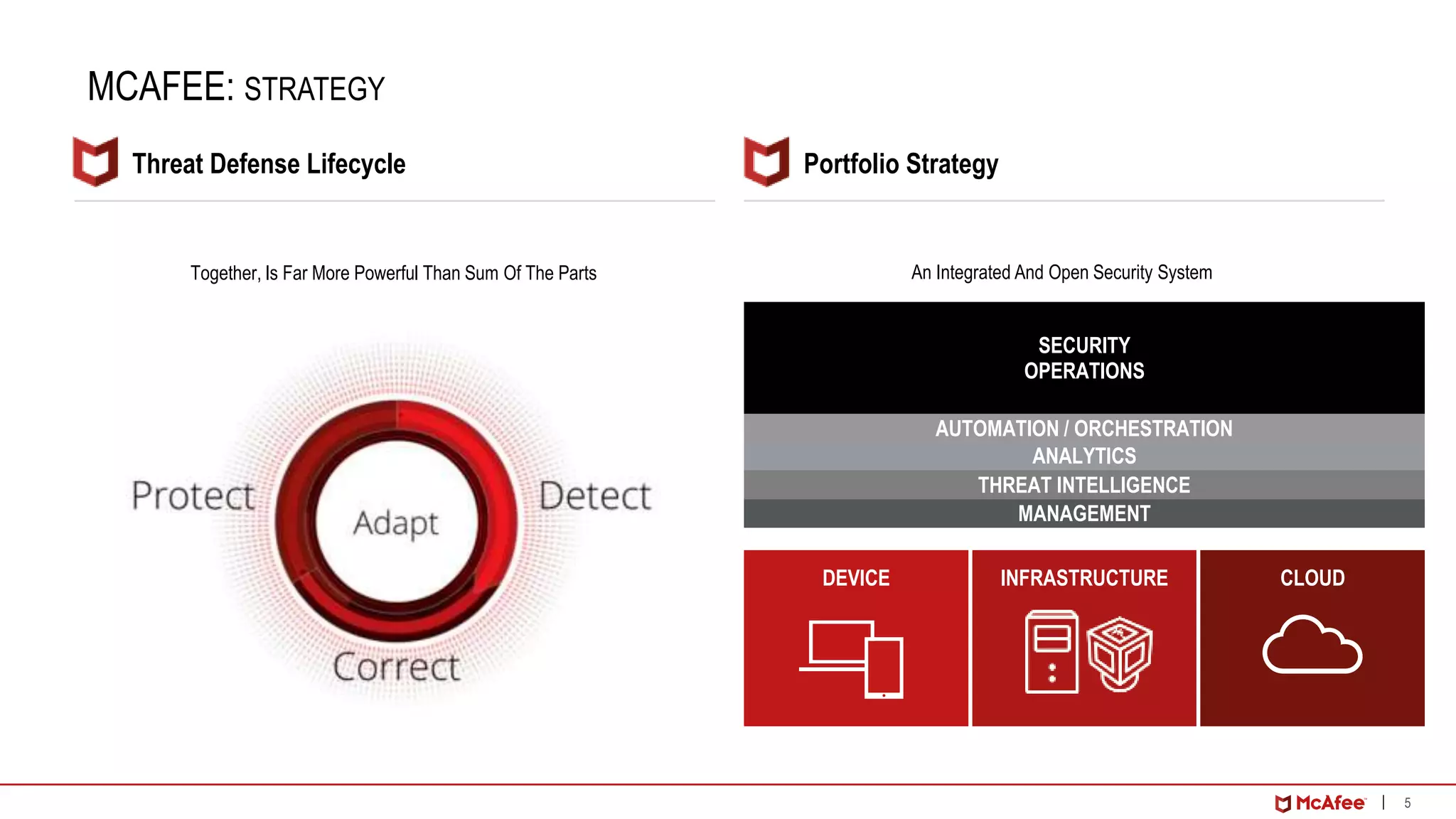 MCAFEE: STRATEGY

Threat Defense Lifecycle

Together, Is Far More Powerful Than Sum Of The Parts

Protect

Adapt

Detect

Correct

Portfolio Strategy

An Integrated And Open Security System

SECURITY OPERATIONS

AUTOMATION / ORCHESTRATION

ANALYTICS

THREAT INTELLIGENCE

MANAGEMENT

DEVICE

INFRASTRUCTURE

CLOUD

McAfee | 5